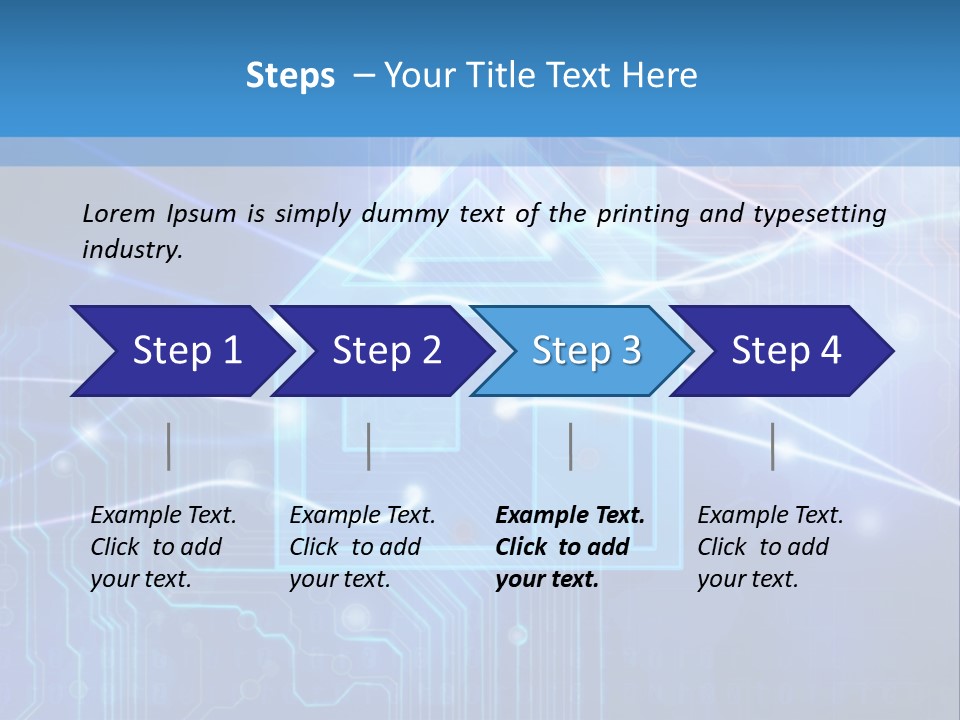 Steps – Your Title Text Here

Lorem Ipsum is simply dummy text of the printing and typesetting industry.

Step 1

Step 2

Step 3

Step 4

Example Text. Click to add your text.

Example Text. Click to add your text.

Example Text. Click to add your text.

Example Text. Click to add your text.